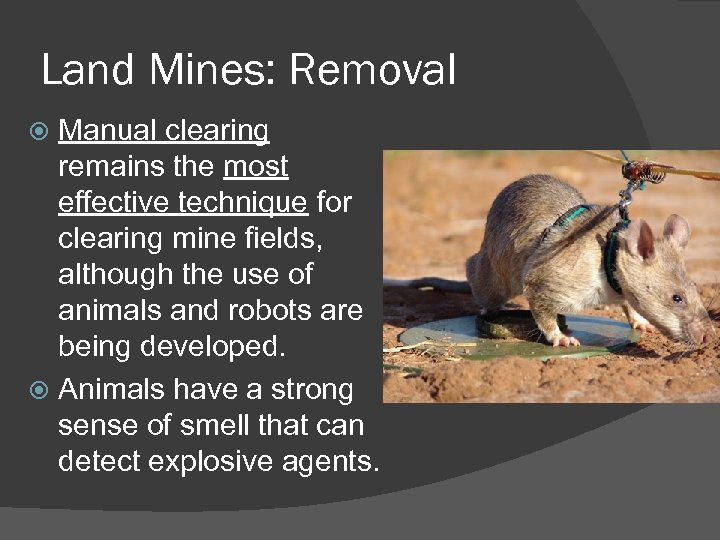 Land Mines: Removal

Manual clearing remains the most effective technique for clearing mine fields, although the use of animals and robots are being developed.

Animals have a strong sense of smell that can detect explosive agents.